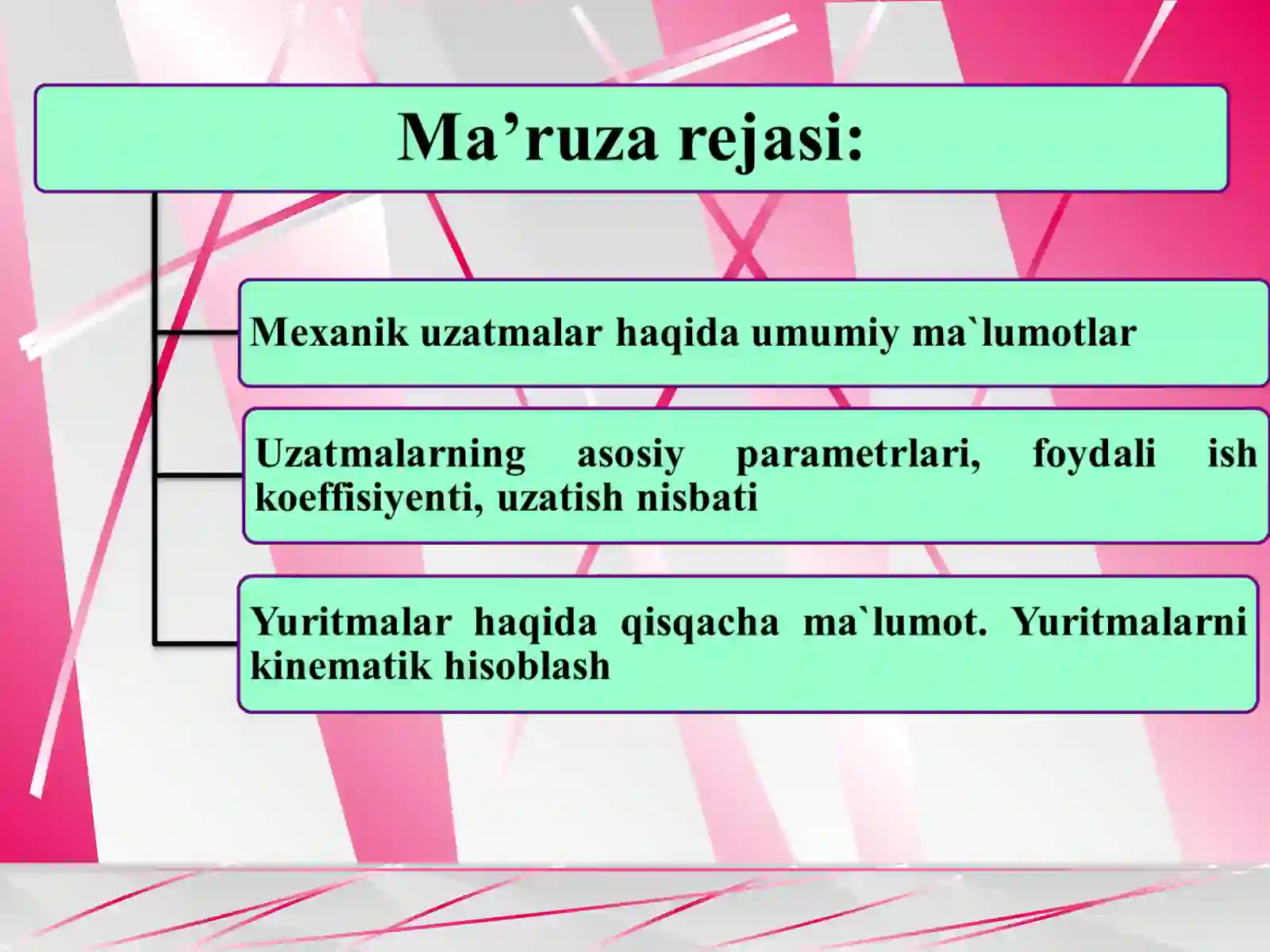 Ma’ruza rejasi:

Mexanik uzatmalar haqida umumiy ma`lumotlar

Uzatmalarning asosiy parametrlari, foydali ish koeffisiyenti, uzatish nisbati

Yuritmalar haqida qisqacha ma`lumot. Yuritmalarni kinematik hisoblash